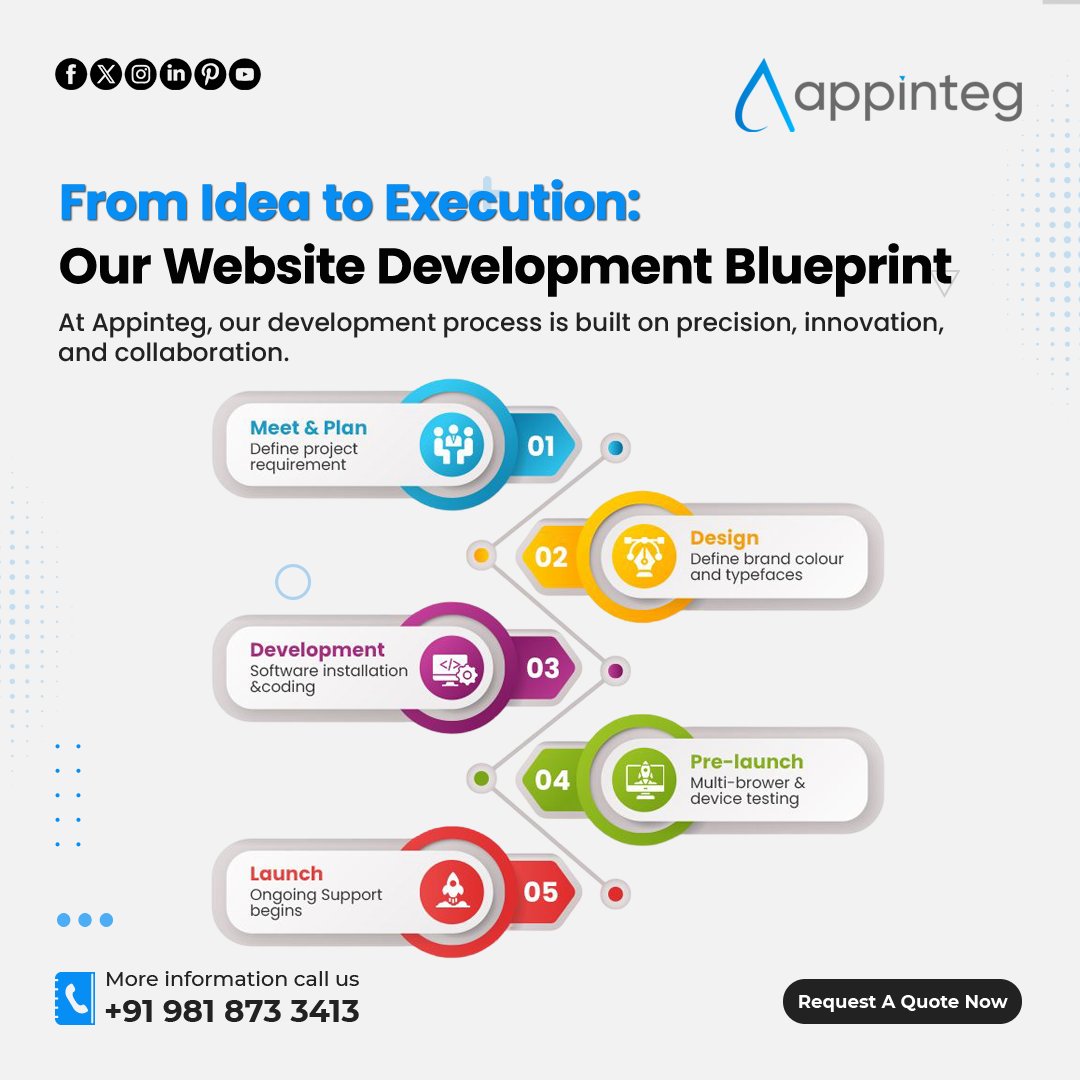 appinteg

From Idea to Execution:
Our Website Development Blueprint

At Appinteg, our development process is built on precision, innovation, and collaboration.

Meet & Plan
Define project requirement
01

02
Design
Define brand colour and typefaces

Development
Software installation &coding
03

04
Pre-launch
Multi-brower & device testing

Launch
Ongoing Support begins
05

More information call us
+91 981 873 3413

Request A Quote Now